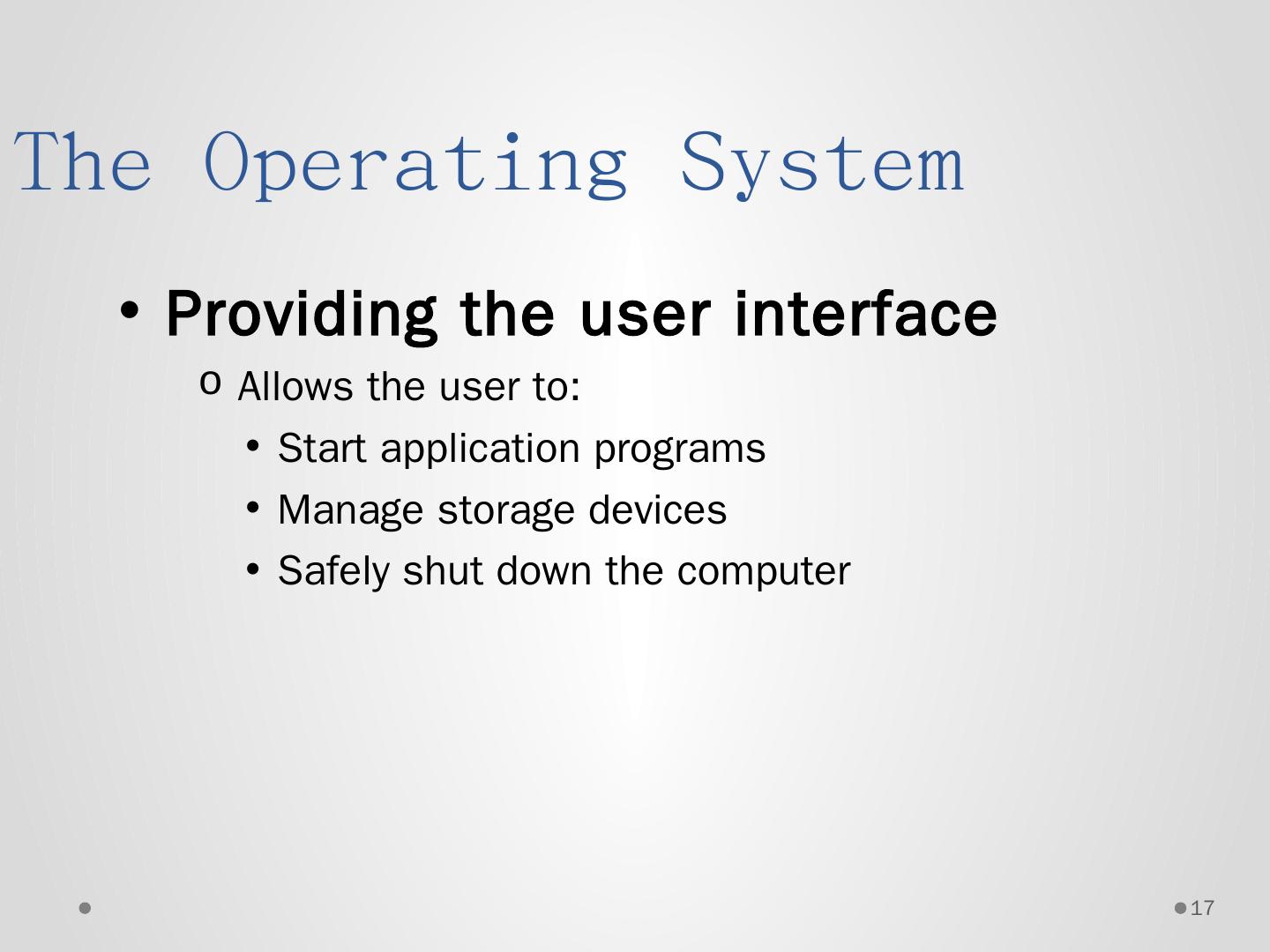 The Operating System

• Providing the user interface

o Allows the user to:

• Start application programs

• Manage storage devices

• Safely shut down the computer

17